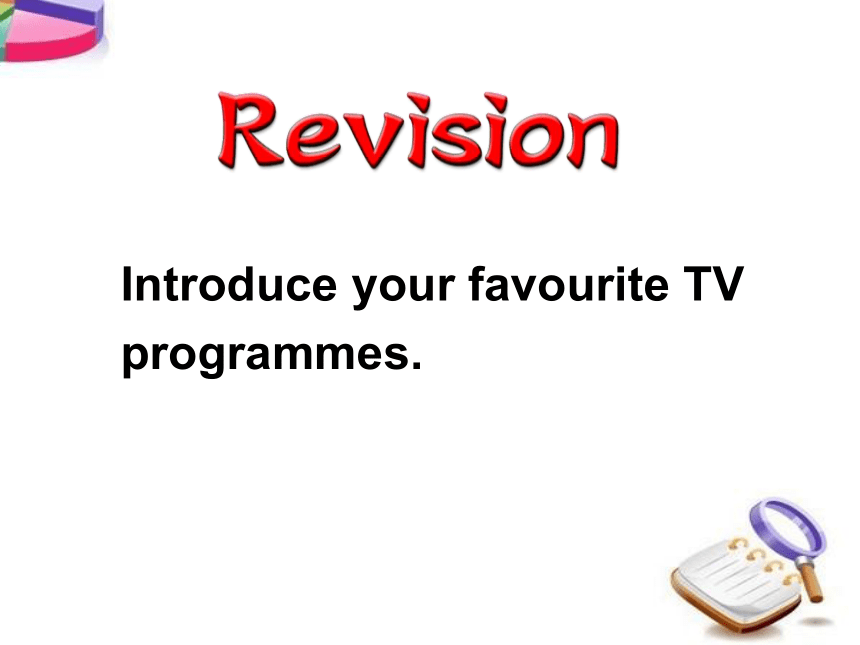 Revision

Introduce your favourite TV programmes.